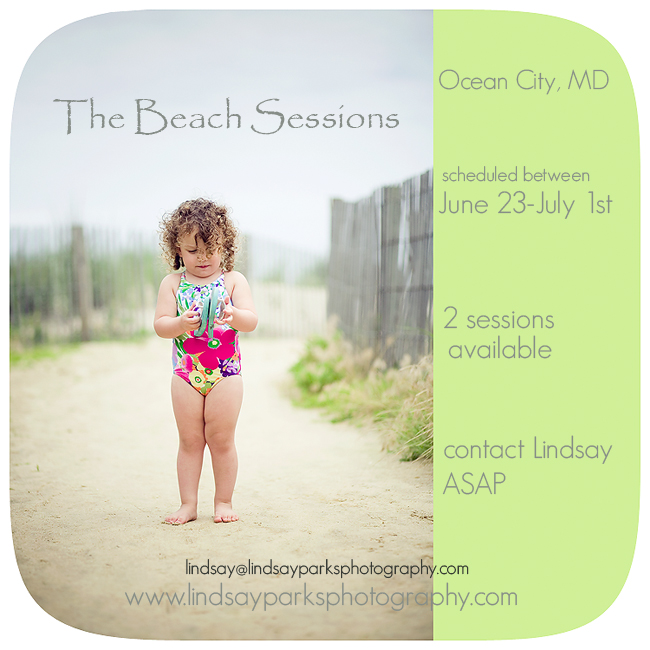 The Beach Sessions

Ocean City, MD

scheduled between
June 23-July 1st

2 sessions
available

contact Lindsay
ASAP

lindsay@lindsayparksphotography.com
www.lindsayparksphotography.com